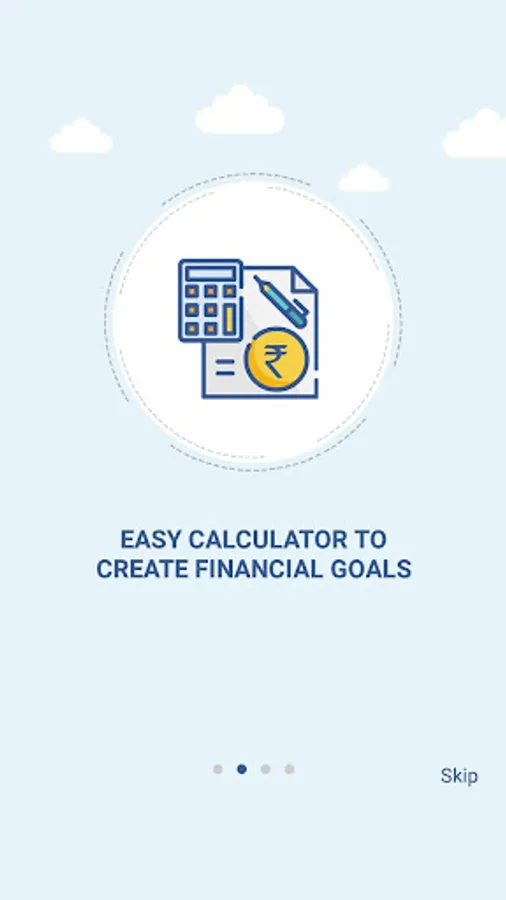 ₹

EASY CALCULATOR TO CREATE FINANCIAL GOALS

Skip